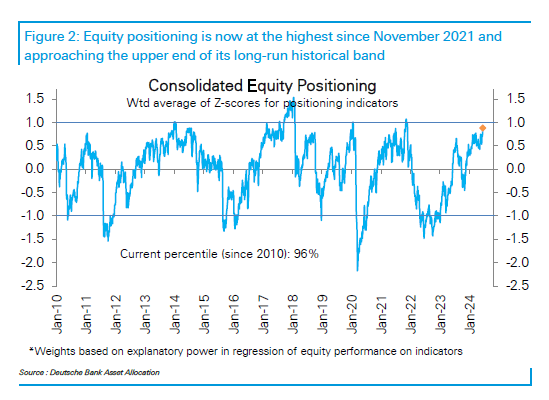 Figure 2: Equity positioning is now at the highest since November 2021 and approaching the upper end of its long-run historical band

Consolidated Equity Positioning

Wtd average of Z-scores for positioning indicators

1.5
1.0
0.5
0.0
-0.5
-1.0
-1.5
-2.0
-2.5

1.5
1.0
0.5
0.0
-0.5
-1.0
-1.5
-2.0
-2.5

Current percentile (since 2010): 96%

Jan-10
Jan-11
Jan-12
Jan-13
Jan-14
Jan-15
Jan-16
Jan-17
Jan-18
Jan-19
Jan-20
Jan-21
Jan-22
Jan-23
Jan-24

*Weights based on explanatory power in regression of equity performance on indicators

Source : Deutsche Bank Asset Allocation